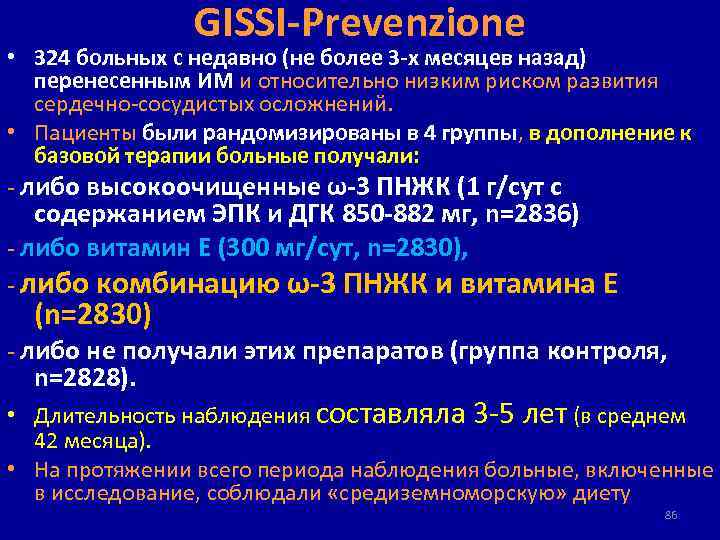 GISSI-Prevenzione

• 324 больных с недавно (не более 3-х месяцев назад) перенесенным ИМ и относительно низким риском развития сердечно-сосудистых осложнений.

• Пациенты были рандомизированы в 4 группы, в дополнение к базовой терапии больные получали:

- либо высокоочищенные ω-3 ПНЖК (1 г/сут с содержанием ЭПК и ДГК 850-882 мг, n=2836)

- либо витамин Е (300 мг/сут, n=2830),

- либо комбинацию ω-3 ПНЖК и витамина Е (n=2830)

- либо не получали этих препаратов (группа контроля, n=2828).

• Длительность наблюдения составляла 3-5 лет (в среднем 42 месяца).

• На протяжении всего периода наблюдения больные, включенные в исследование, соблюдали «средиземноморскую» диету

86